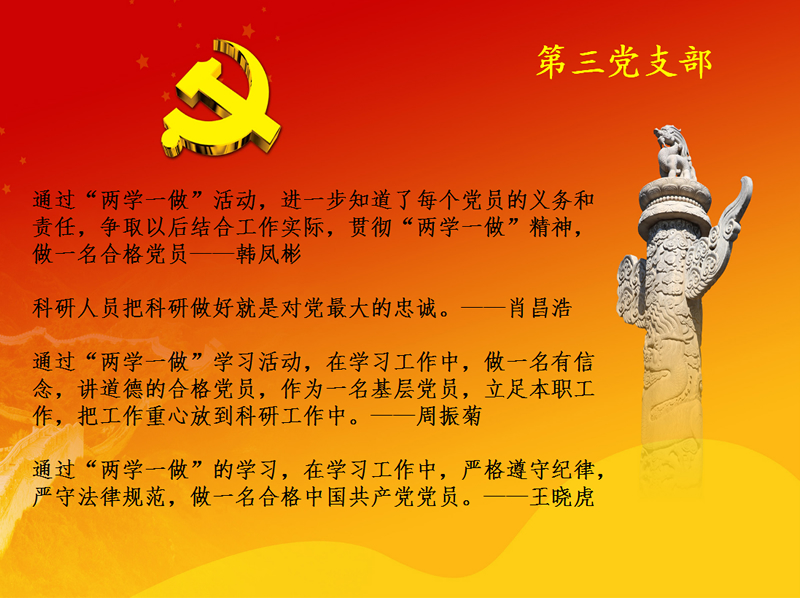 第三党支部

通过“两学一做”活动，进一步知道了每个党员的义务和责任，争取以后结合工作实际，贯彻“两学一做”精神，做一名合格党员——韩凤彬

科研人员把科研做好就是对党最大的忠诚。——肖昌浩

通过“两学一做”学习活动，在学习工作中，做一名有信念，讲道德的合格党员，作为一名基层党员，立足本职工作，把工作重心放到科研工作中。——周振菊

通过“两学一做”的学习，在学习工作中，严格遵守纪律，严守法律规范，做一名合格中国共产党党员。——王晓虎